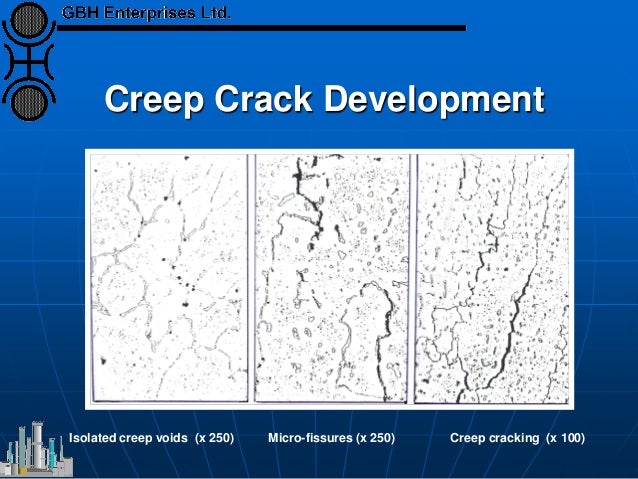 GBH Enterprises Ltd.

Creep Crack Development

Isolated creep voids (x 250)

Micro-fissures (x 250)

Creep cracking (x 100)